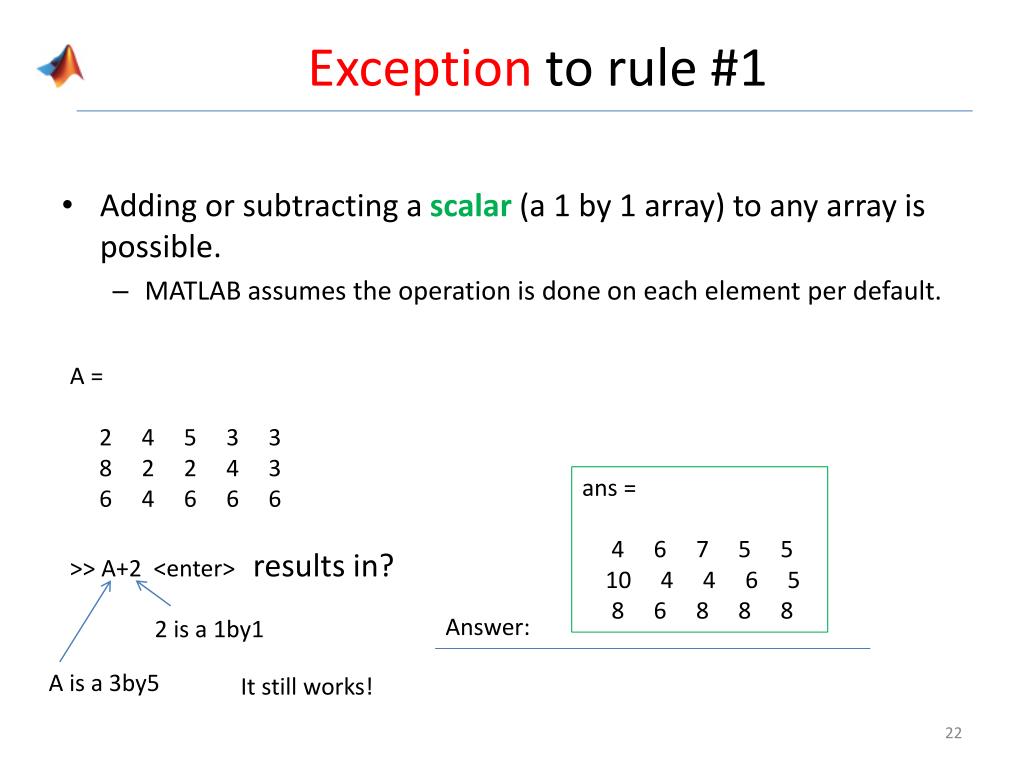 Exception to rule #1

• Adding or subtracting a scalar (a 1 by 1 array) to any array is possible.
– MATLAB assumes the operation is done on each element per default.

A =

2 4 5 3 3
8 2 2 4 3
6 4 6 6 6

>> A+2 <enter> results in?

2 is a 1by1

A is a 3by5

It still works!

Answer:

ans =

4 6 7 5 5
10 4 4 6 5
8 6 8 8 8

22